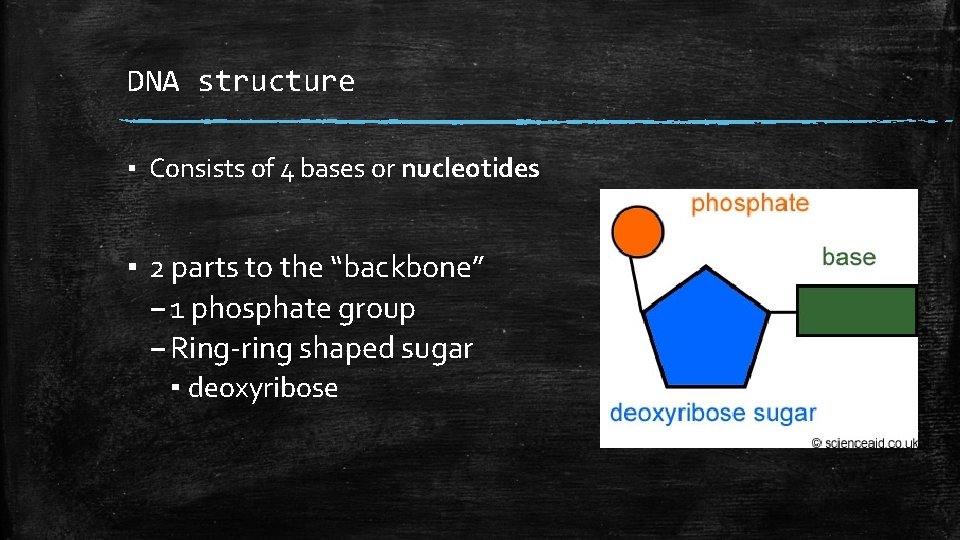 DNA structure

▪ Consists of 4 bases or **nucleotides**

▪ 2 parts to the "backbone"
– 1 phosphate group
– Ring-ring shaped sugar
▪ deoxyribose

phosphate
base
deoxyribose sugar
© scienceaid.co.uk